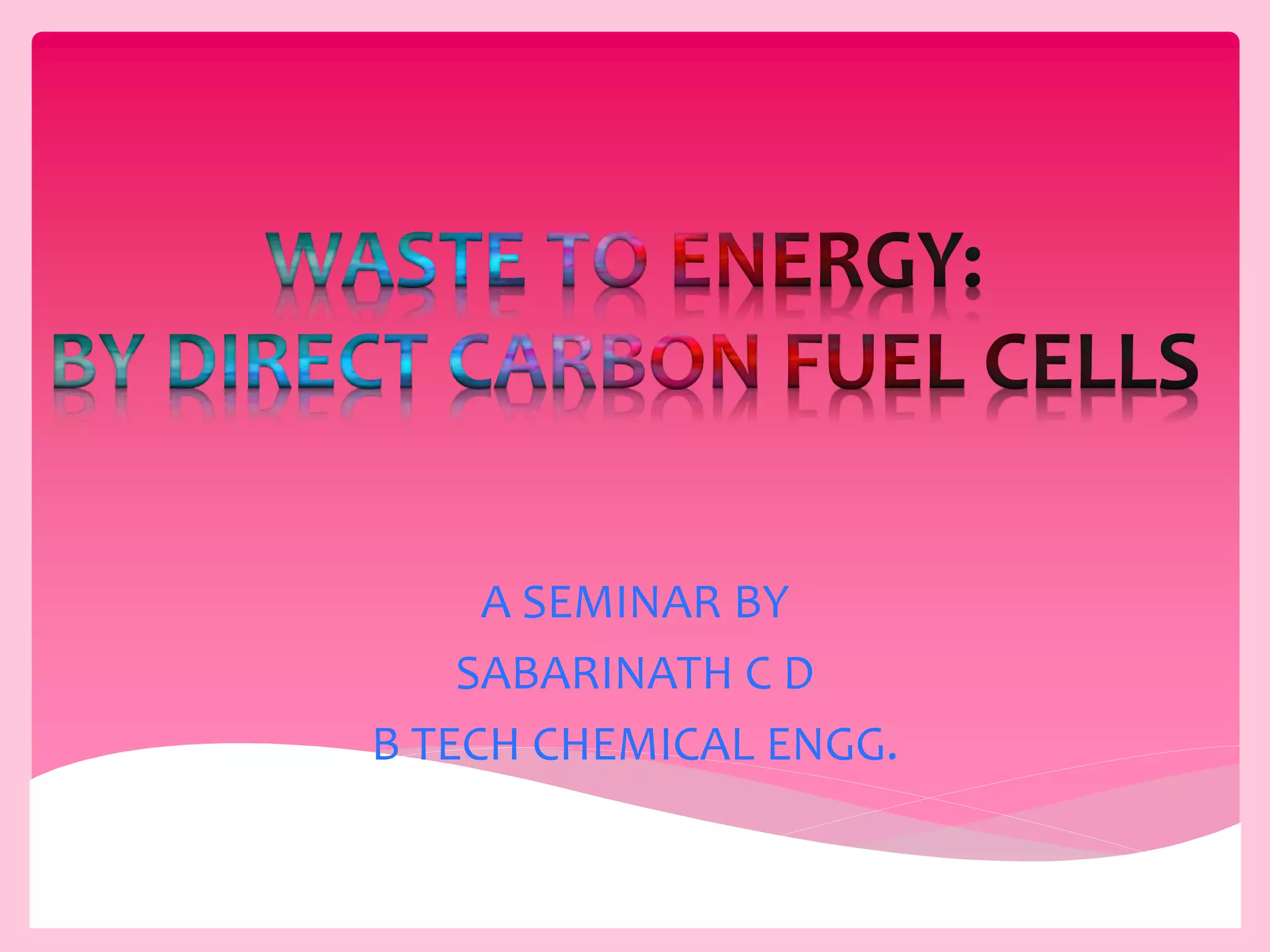 WASTE TO ENERGY:
BY DIRECT CARBON FUEL CELLS

A SEMINAR BY
SABARINATH C D
B TECH CHEMICAL ENGG.